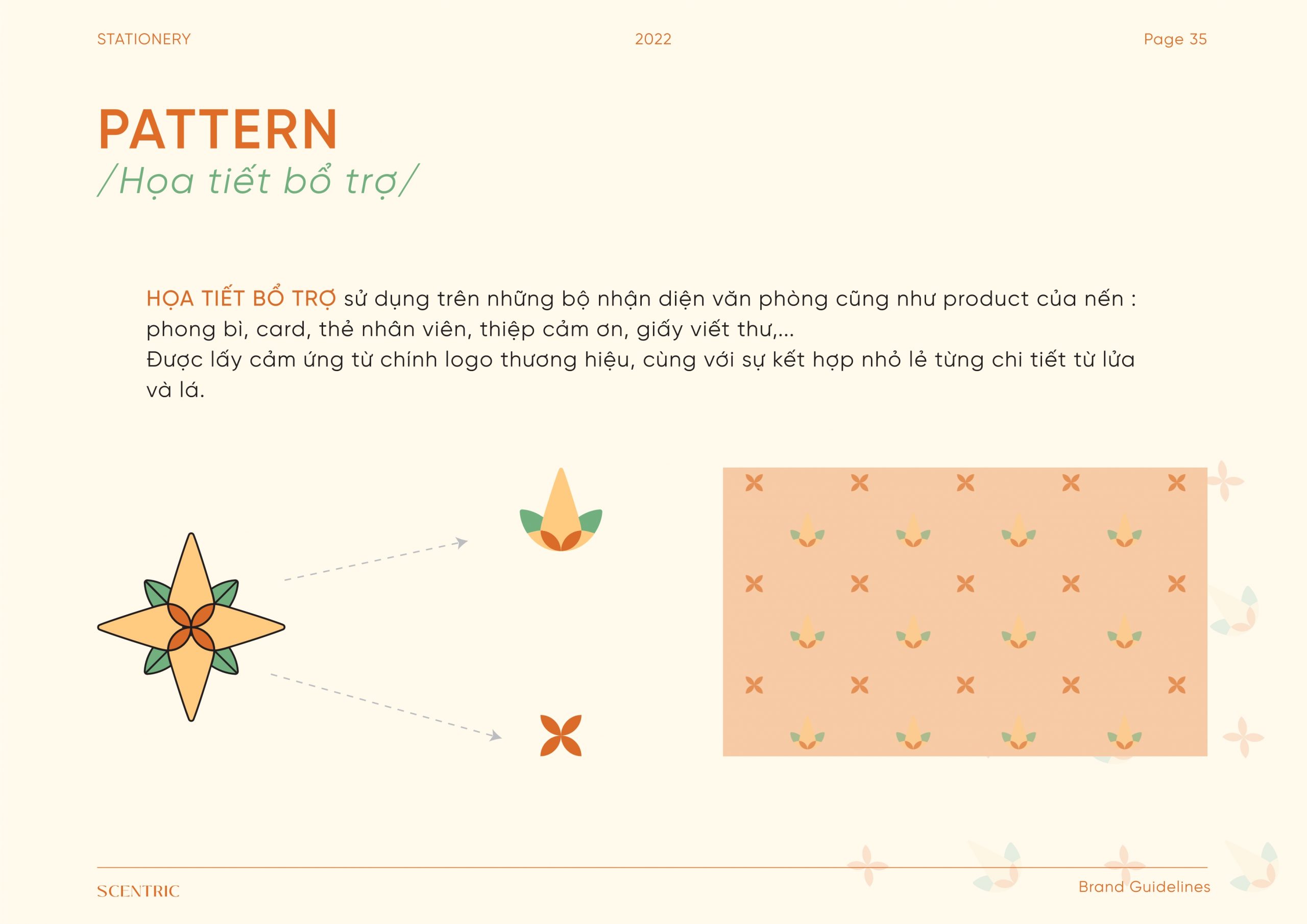 STATIONERY

2022

Page 35

PATTERN
/Họa tiết bổ trợ/

HỌA TIẾT BỔ TRỢ sử dụng trên những bộ nhận diện văn phòng cũng như product của nến : phong bì, card, thẻ nhân viên, thiệp cảm ơn, giấy viết thư,...
Được lấy cảm ứng từ chính logo thương hiệu, cùng với sự kết hợp nhỏ lẻ từng chi tiết từ lửa và lá.

SCENTRIC

Brand Guidelines